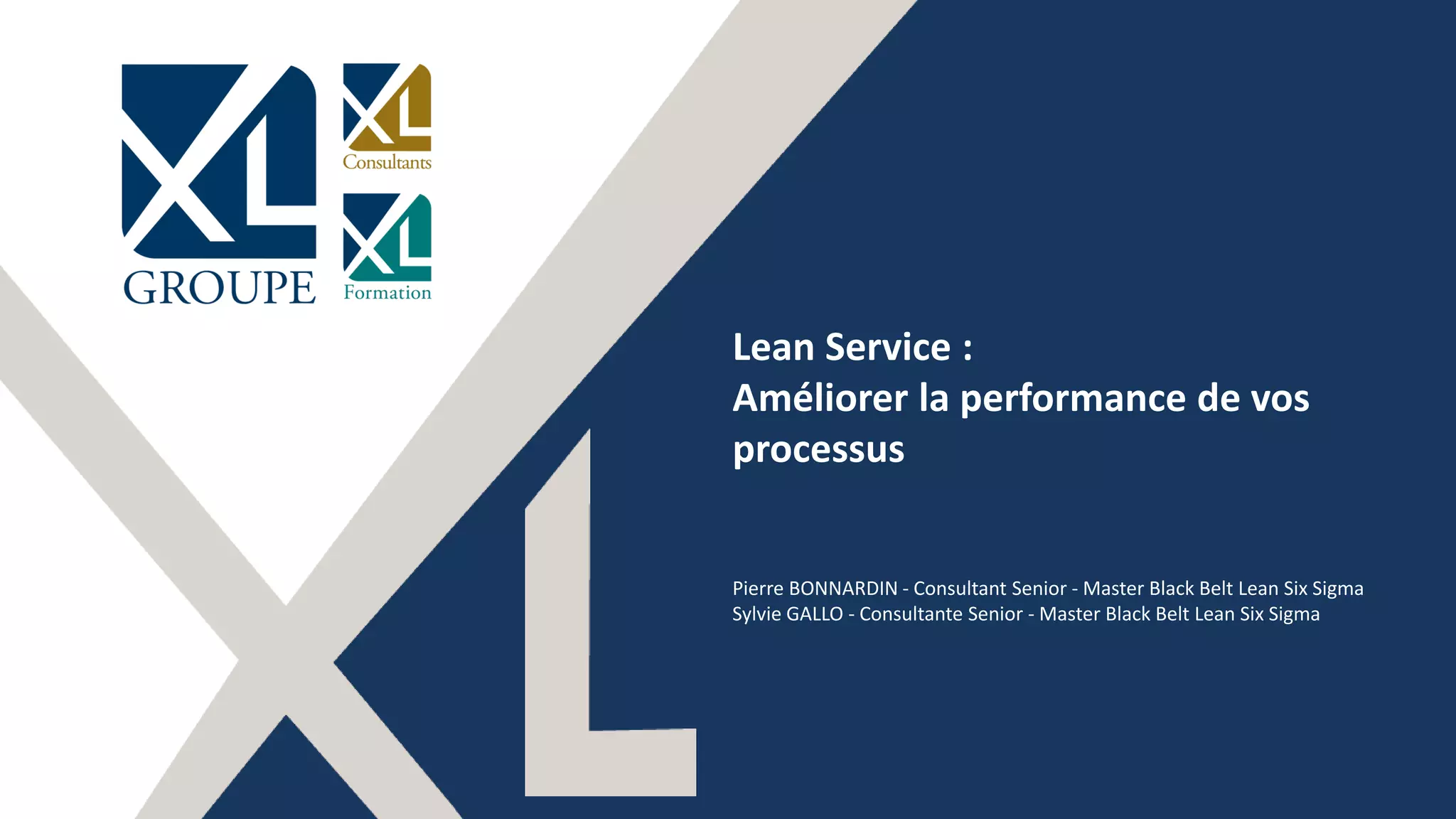 XL GROUPE

XL Consultants

XL Formation

Lean Service :
Améliorer la performance de vos processus

Pierre BONNARDIN - Consultant Senior - Master Black Belt Lean Six Sigma
Sylvie GALLO - Consultante Senior - Master Black Belt Lean Six Sigma